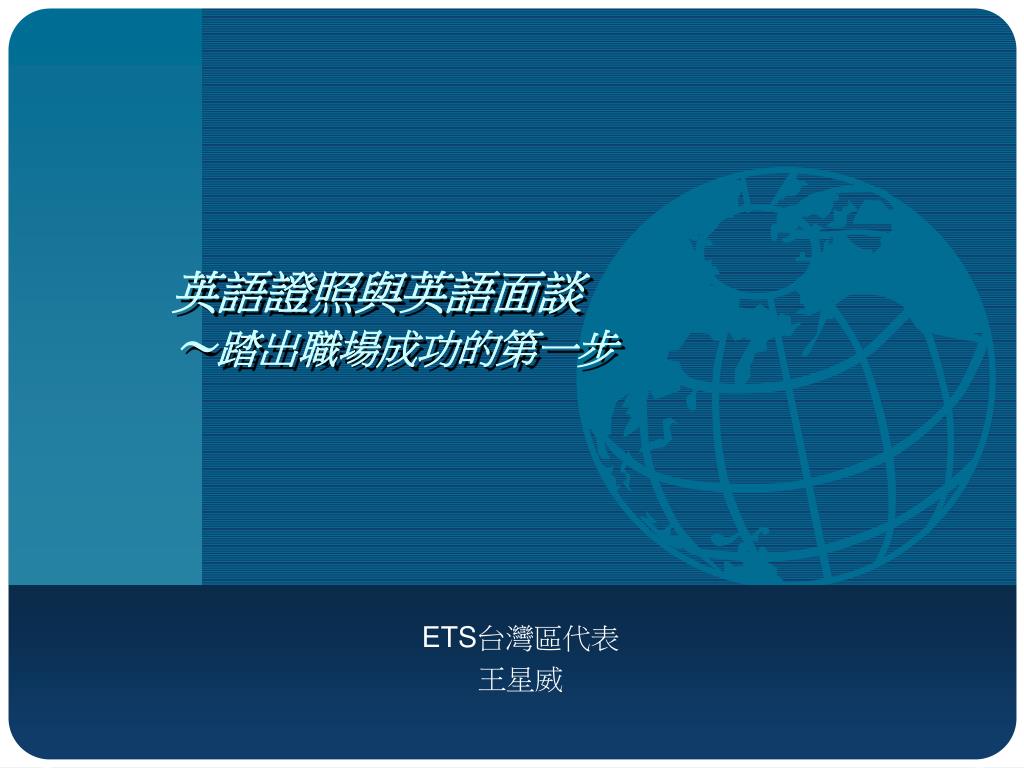 英語證照與英語面談
～踏出職場成功的第一步

ETS台灣區代表
王星威